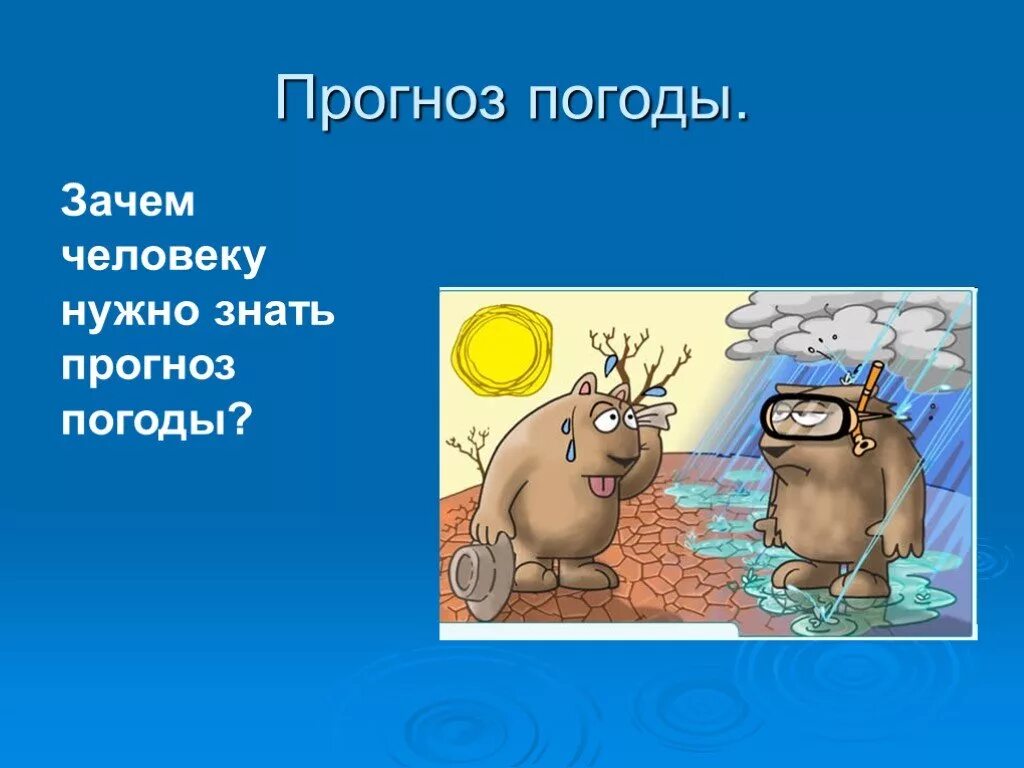 Прогноз погоды.

Зачем человеку нужно знать прогноз погоды?